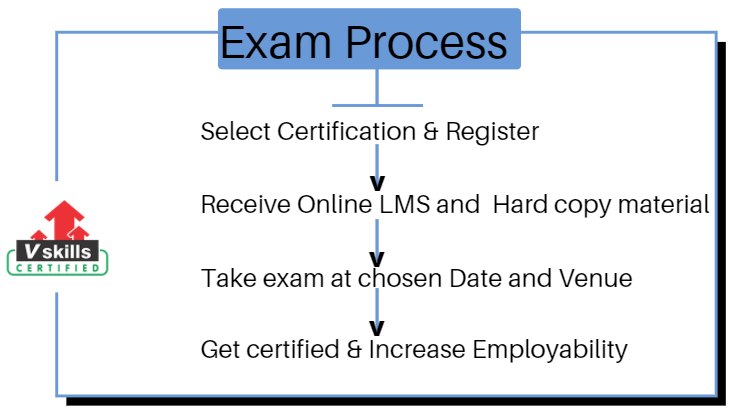 Exam Process

Select Certification & Register

Receive Online LMS and Hard copy material

Take exam at chosen Date and Venue

Get certified & Increase Employability

V skills
CERTIFIED